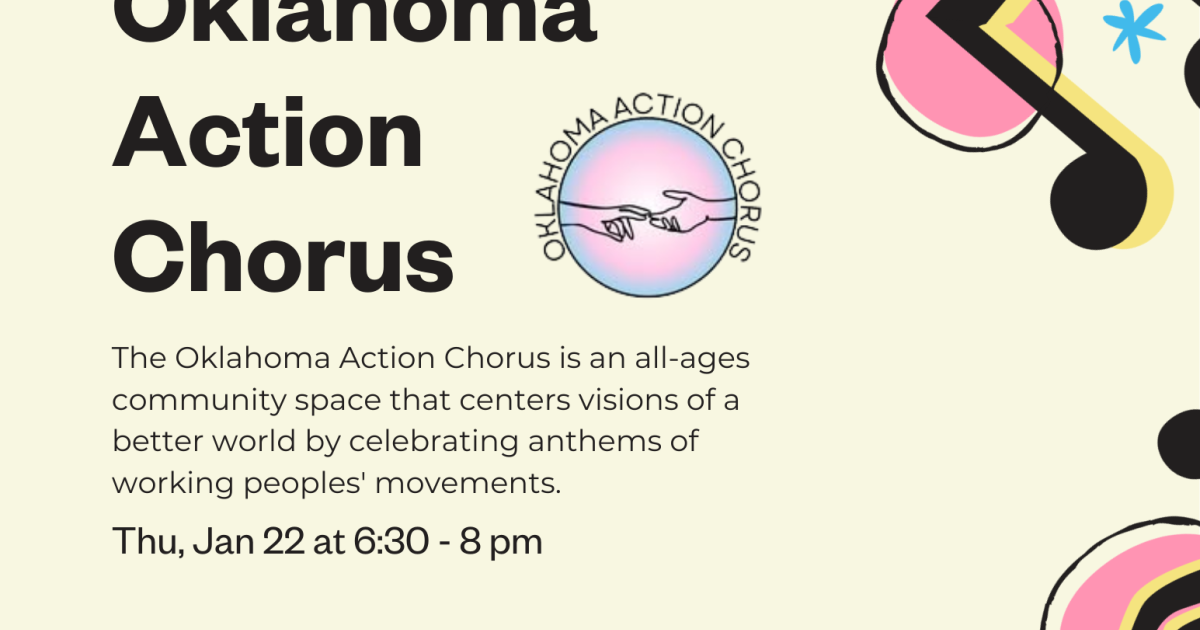 Oklahoma Action Chorus

OKLAHOMA ACTION CHORUS

The Oklahoma Action Chorus is an all-ages community space that centers visions of a better world by celebrating anthems of working peoples' movements.

Thu, Jan 22 at 6:30 - 8 pm